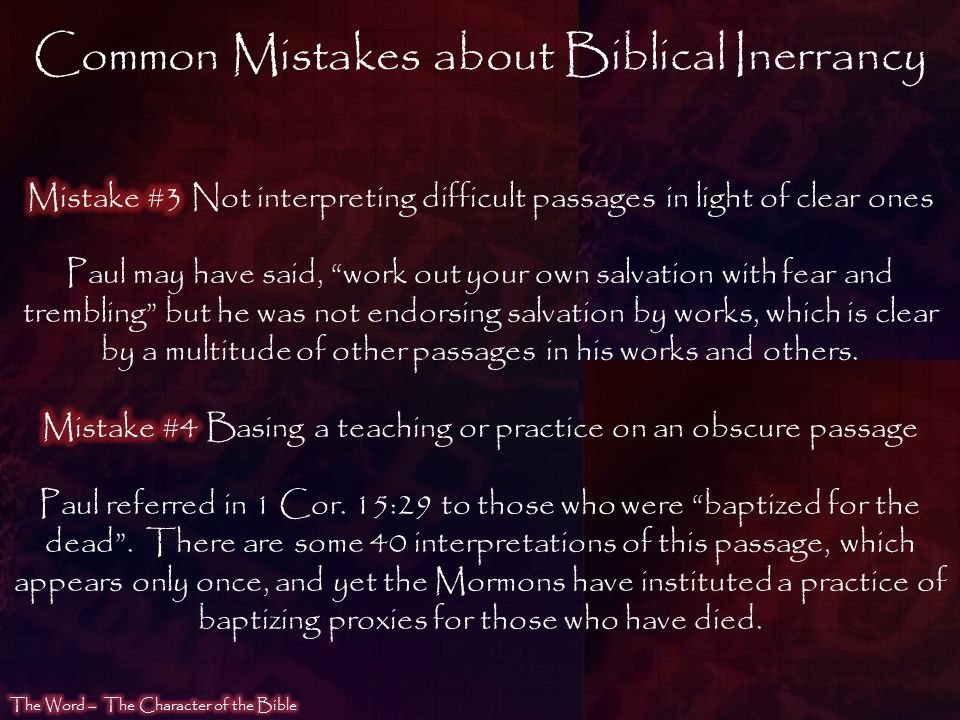 Common Mistakes about Biblical Inerrancy

Mistake #3 Not interpreting difficult passages in light of clear ones

Paul may have said, “work out your own salvation with fear and trembling” but he was not endorsing salvation by works, which is clear by a multitude of other passages in his works and others.

Mistake #4 Basing a teaching or practice on an obscure passage

Paul referred in 1 Cor. 15:29 to those who were “baptized for the dead”. There are some 40 interpretations of this passage, which appears only once, and yet the Mormons have instituted a practice of baptizing proxies for those who have died.

The Word – The Character of the Bible